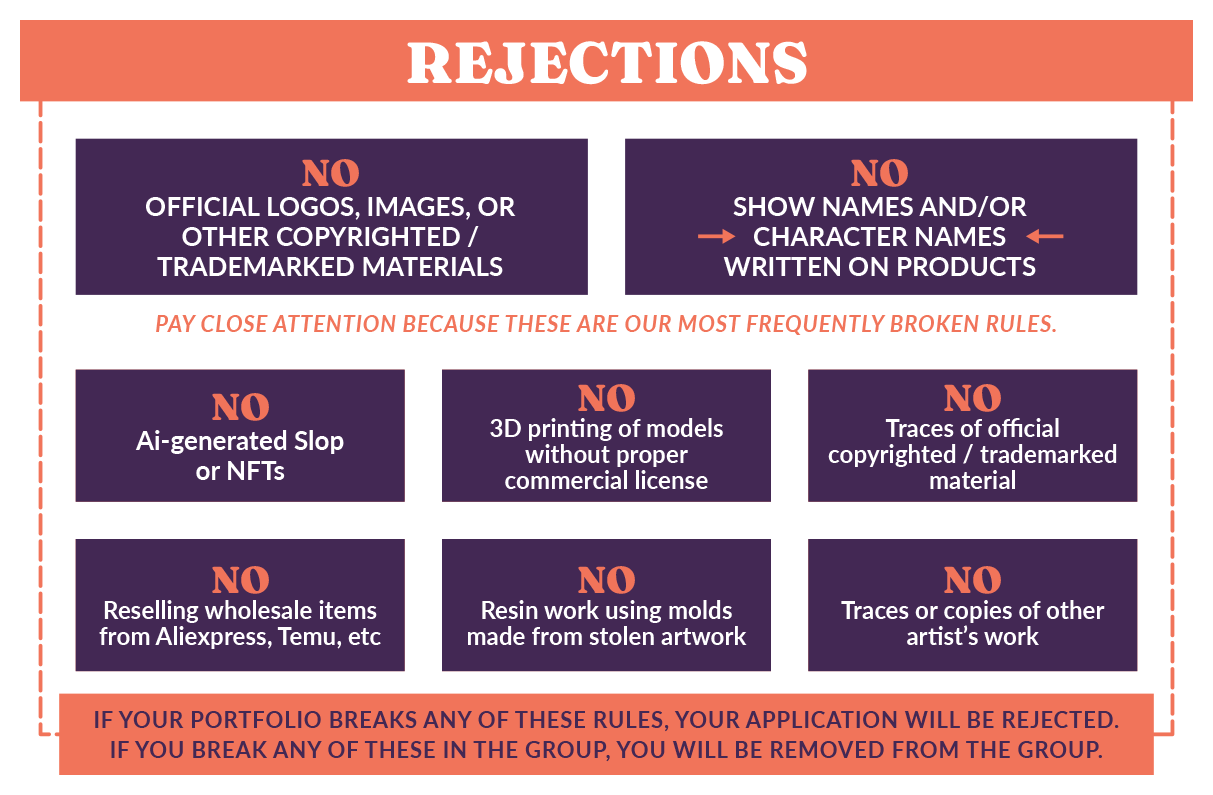 REJECTIONS

NO
OFFICIAL LOGOS, IMAGES, OR OTHER COPYRIGHTED / TRADEMARKED MATERIALS

NO
SHOW NAMES AND/OR CHARACTER NAMES WRITTEN ON PRODUCTS

PAY CLOSE ATTENTION BECAUSE THESE ARE OUR MOST FREQUENTLY BROKEN RULES.

NO
Ai-generated Slop or NFTs

NO
3D printing of models without proper commercial license

NO
Traces of official copyrighted / trademarked material

NO
Reselling wholesale items from Aliexpress, Temu, etc

NO
Resin work using molds made from stolen artwork

NO
Traces or copies of other artist's work

IF YOUR PORTFOLIO BREAKS ANY OF THESE RULES, YOUR APPLICATION WILL BE REJECTED.
IF YOU BREAK ANY OF THESE IN THE GROUP, YOU WILL BE REMOVED FROM THE GROUP.